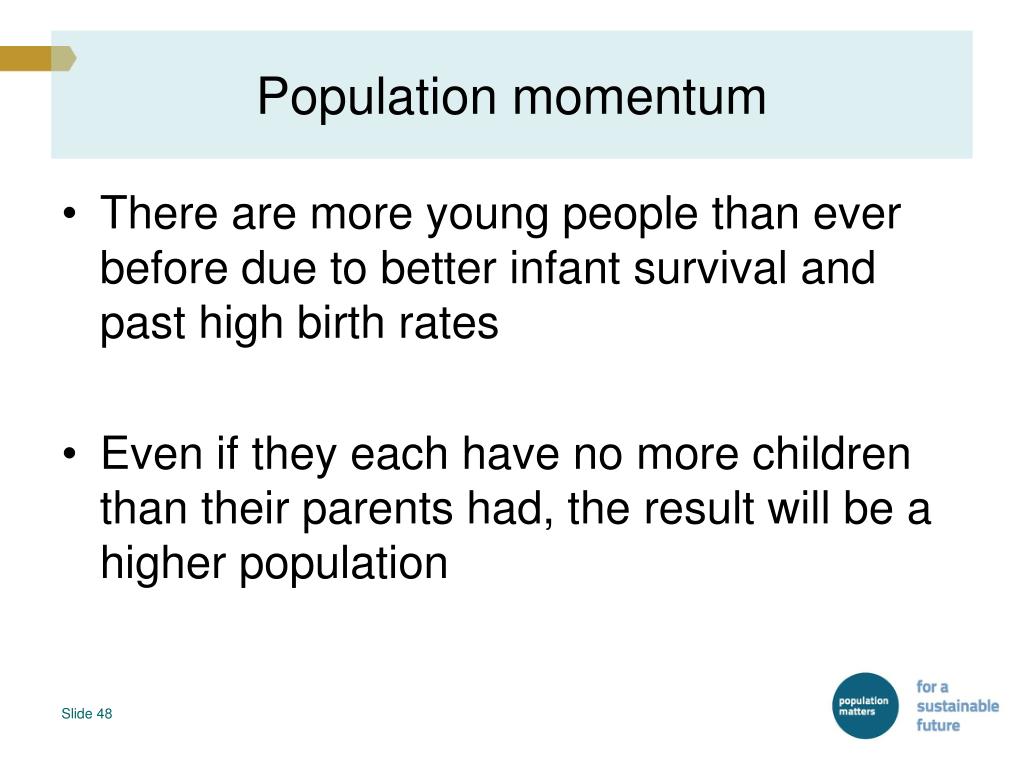 Population momentum

• There are more young people than ever before due to better infant survival and past high birth rates

• Even if they each have no more children than their parents had, the result will be a higher population

Slide 48

population matters

for a sustainable future